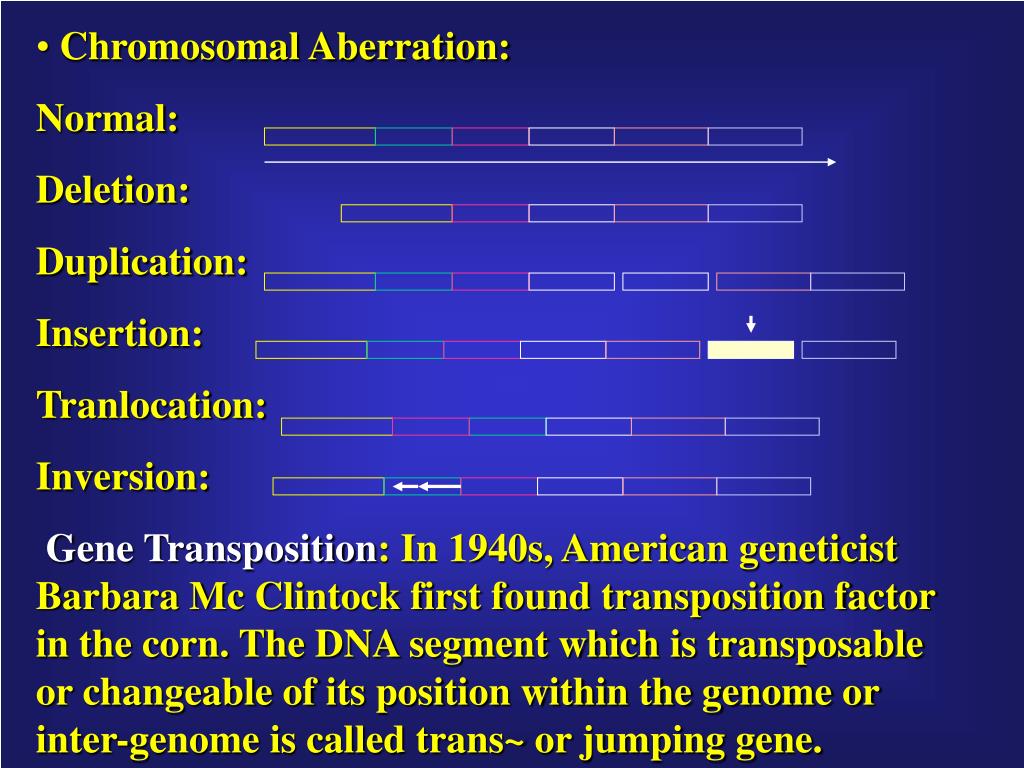 • Chromosomal Aberration:

Normal:

Deletion:

Duplication:

Insertion:

Tranlocation:

Inversion:

Gene Transposition: In 1940s, American geneticist Barbara Mc Clintock first found transposition factor in the corn. The DNA segment which is transposable or changeable of its position within the genome or inter-genome is called trans~ or jumping gene.